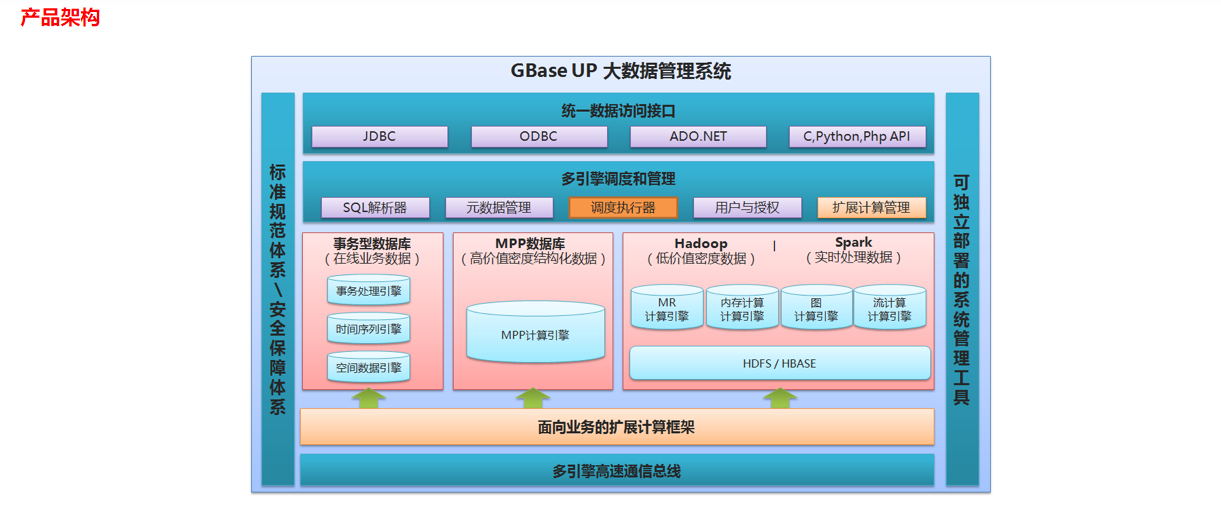 产品架构

GBase UP 大数据管理系统

标准规范体系\安全保障体系

统一数据访问接口

JDBC

ODBC

ADO.NET

C,Python,Php API

多引擎调度和管理

SQL解析器

元数据管理

调度执行器

用户与授权

扩展计算管理

事务型数据库
（在线业务数据）

事务处理引擎

时间序列引擎

空间数据引擎

MPP数据库
（高价值密度结构化数据）

MPP计算引擎

Hadoop
（低价值密度数据）

|

Spark
（实时处理数据）

MR
计算引擎

内存计算
计算引擎

图
计算引擎

流计算
计算引擎

HDFS / HBASE

面向业务的扩展计算框架

多引擎高速通信总线

可独立部署的系统管理工具